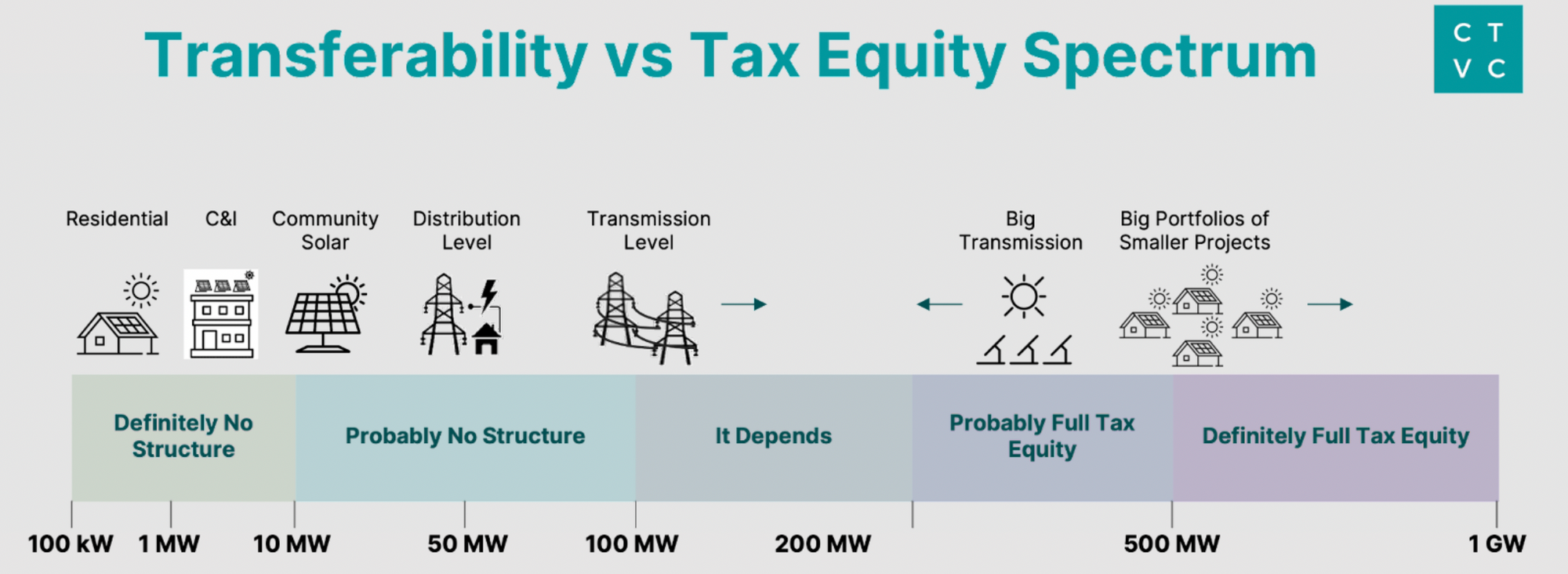 Transferability vs Tax Equity Spectrum

C T
V C

Residential

C&I

Community Solar

Distribution Level

Transmission Level

Big Transmission

Big Portfolios of Smaller Projects

Definitely No Structure

Probably No Structure

It Depends

Probably Full Tax Equity

Definitely Full Tax Equity

100 kW 1 MW 10 MW 50 MW 100 MW 200 MW 500 MW 1 GW